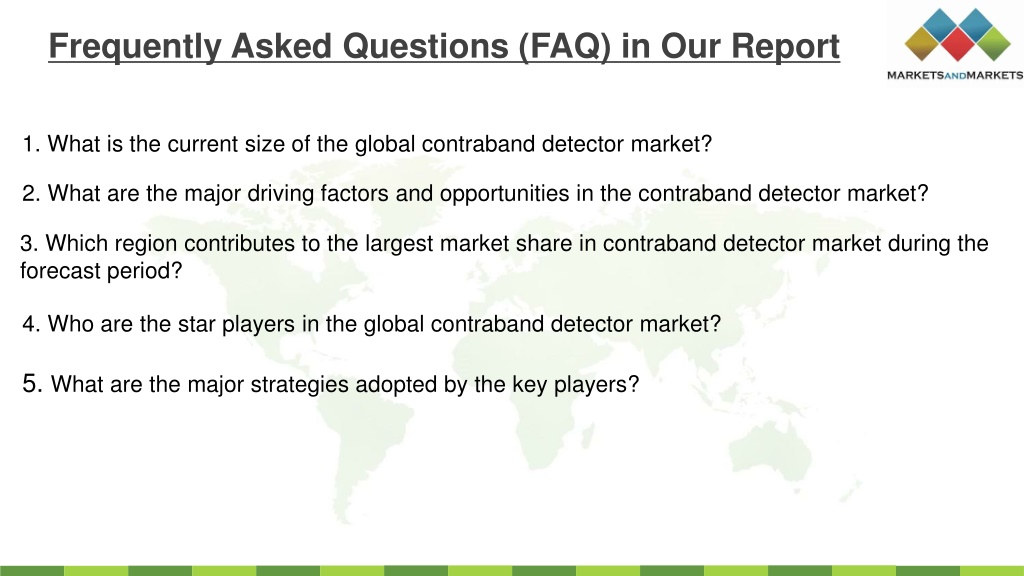 Frequently Asked Questions (FAQ) in Our Report

MARKETSANDMARKETS

1. What is the current size of the global contraband detector market?

2. What are the major driving factors and opportunities in the contraband detector market?

3. Which region contributes to the largest market share in contraband detector market during the forecast period?

4. Who are the star players in the global contraband detector market?

5. What are the major strategies adopted by the key players?